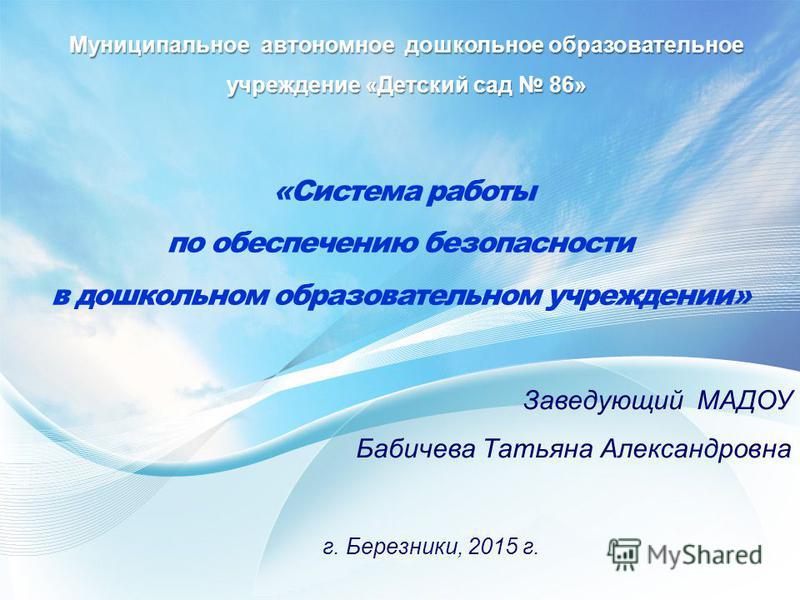 Муниципальное автономное дошкольное образовательное учреждение «Детский сад № 86»

«Система работы по обеспечению безопасности в дошкольном образовательном учреждении»

Заведующий МАДОУ
Бабичева Татьяна Александровна

г. Березники, 2015 г.

MyShared